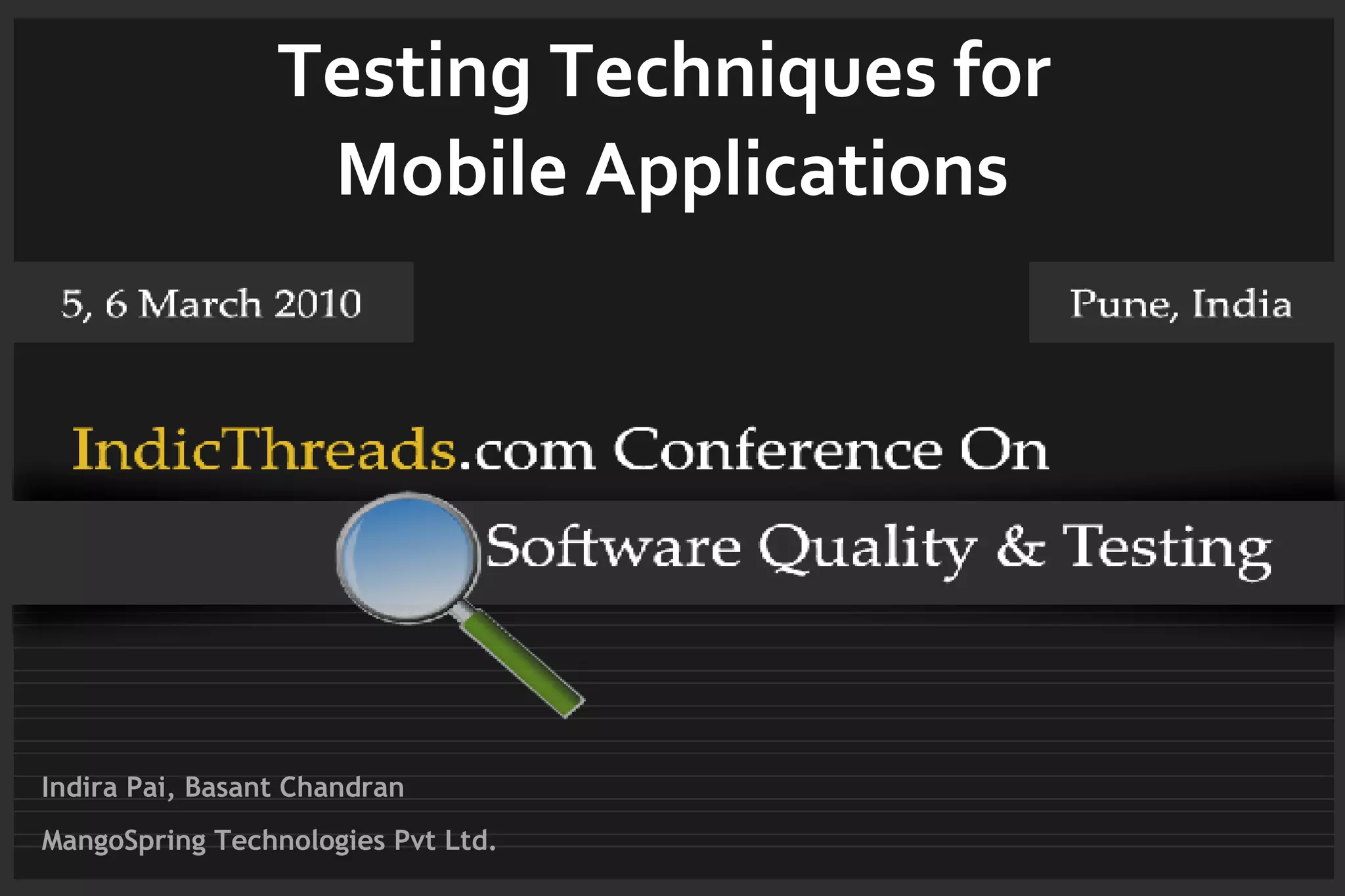 Testing Techniques for Mobile Applications

5, 6 March 2010

Pune, India

IndicThreads.com Conference On

Software Quality & Testing

Indira Pai, Basant Chandran

MangoSpring Technologies Pvt Ltd.